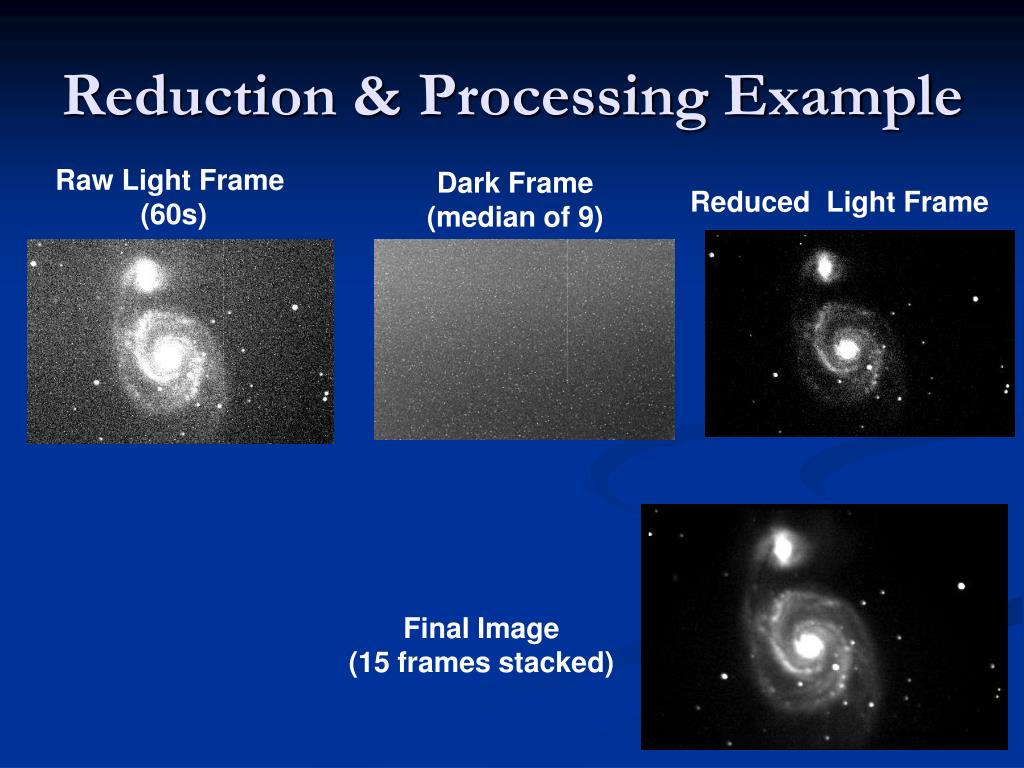 Reduction & Processing Example

Raw Light Frame
(60s)

Dark Frame
(median of 9)

Reduced Light Frame

Final Image
(15 frames stacked)